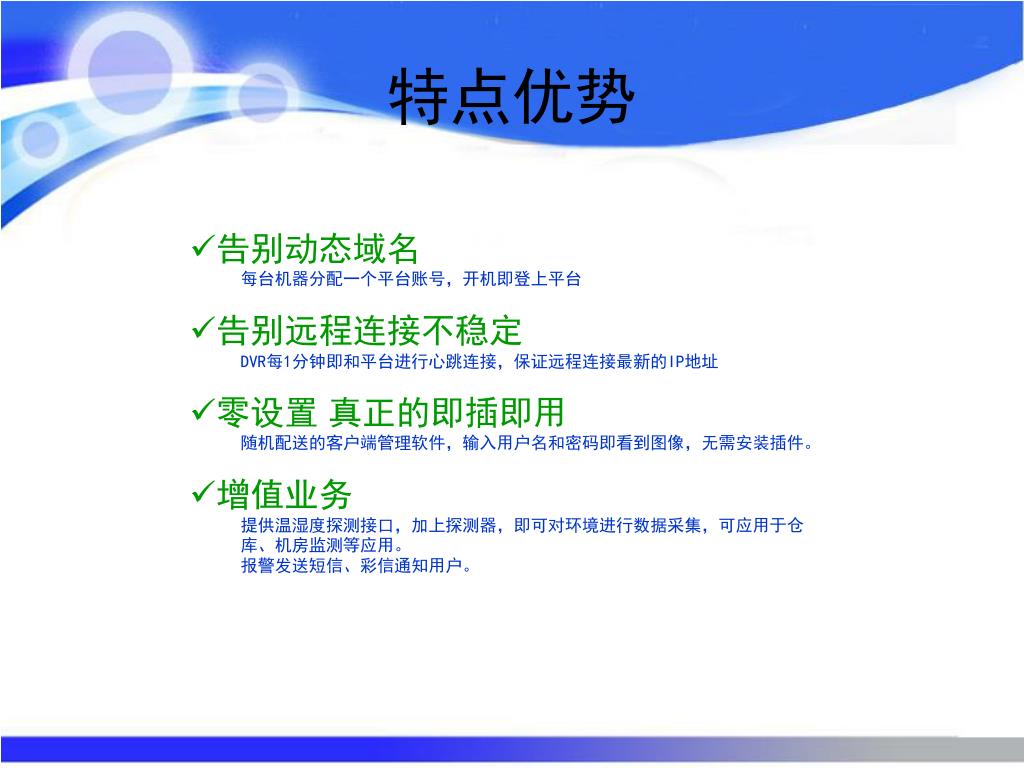 特点优势

✓告别动态域名
每台机器分配一个平台账号，开机即登上平台

✓告别远程连接不稳定
DVR每1分钟即和平台进行心跳连接，保证远程连接最新的IP地址

✓零设置 真正的即插即用
随机配送的客户端管理软件，输入用户名和密码即看到图像，无需安装插件。

✓增值业务
提供温湿度探测接口，加上探测器，即可对环境进行数据采集，可应用于仓库、机房监测等应用。
报警发送短信、彩信通知用户。